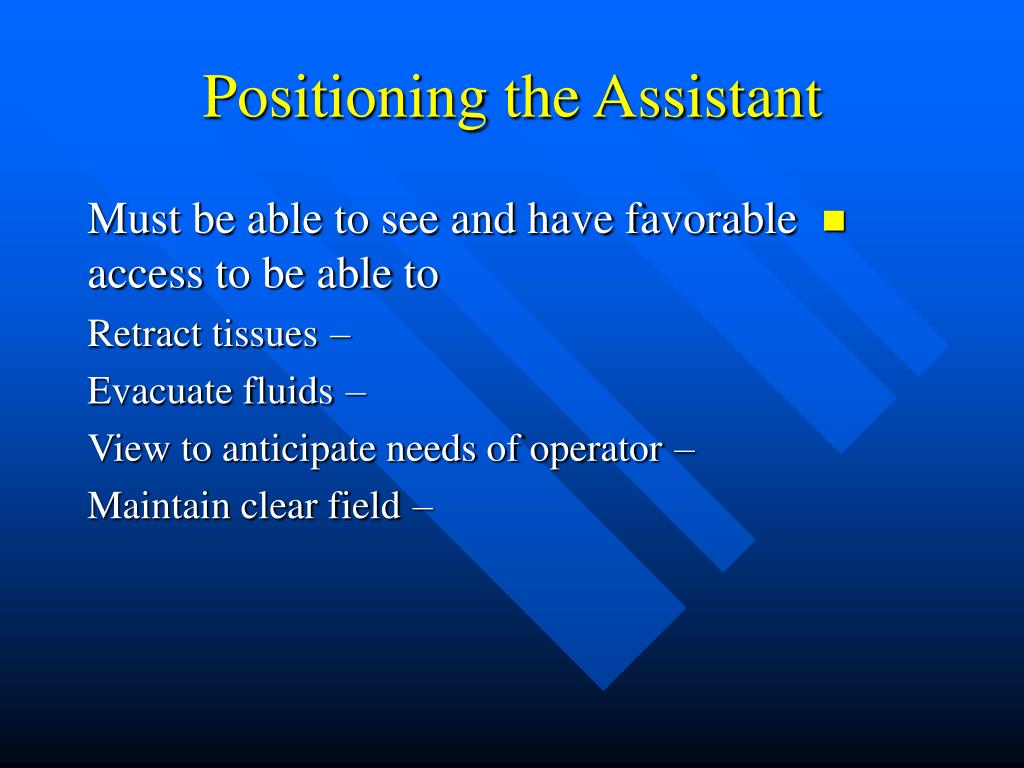 Positioning the Assistant

Must be able to see and have favorable access to be able to

Retract tissues –

Evacuate fluids –

View to anticipate needs of operator –

Maintain clear field –